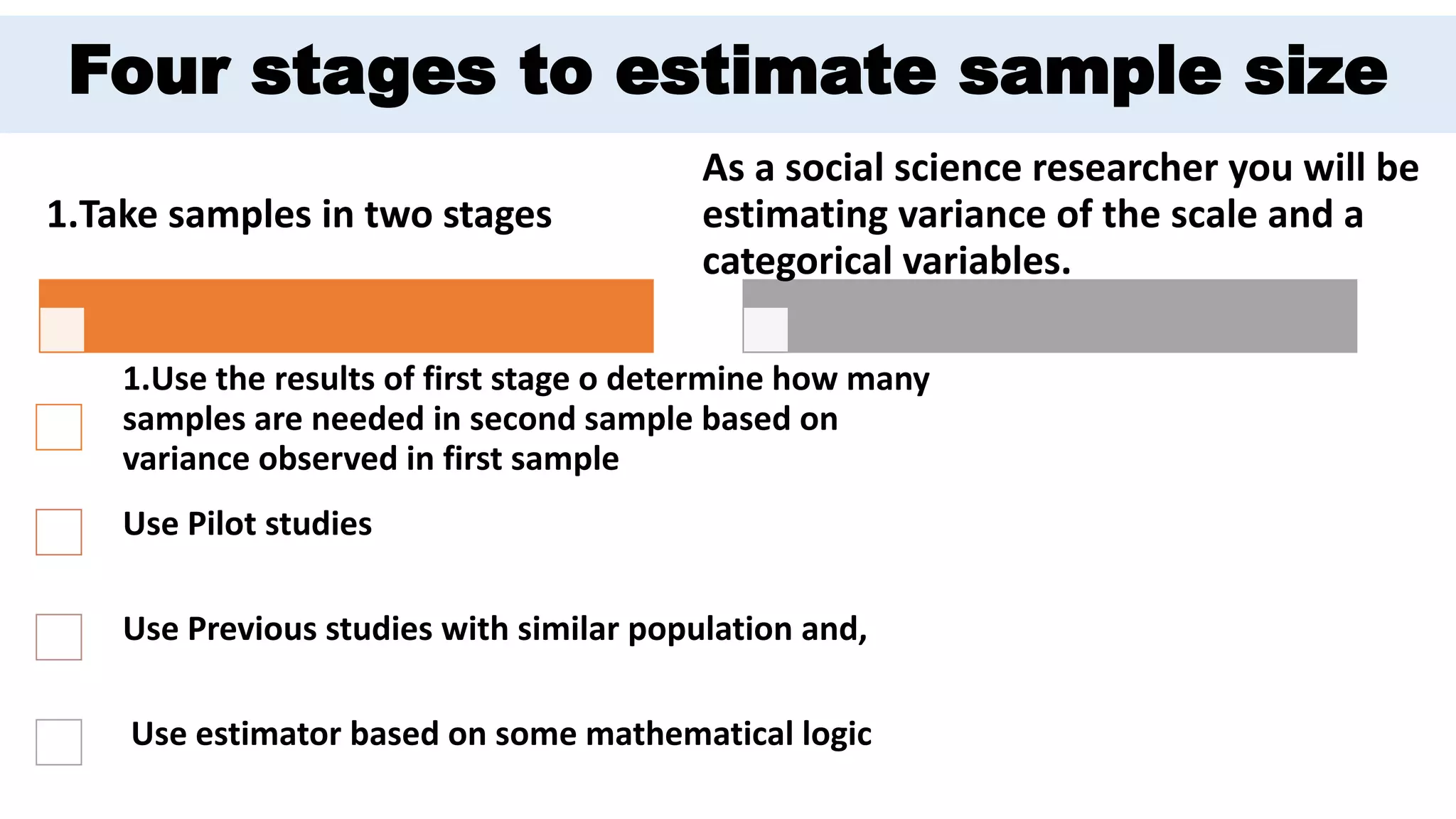 Four stages to estimate sample size

1.Take samples in two stages

As a social science researcher you will be estimating variance of the scale and a categorical variables.

1.Use the results of first stage o determine how many samples are needed in second sample based on variance observed in first sample

Use Pilot studies

Use Previous studies with similar population and,

Use estimator based on some mathematical logic